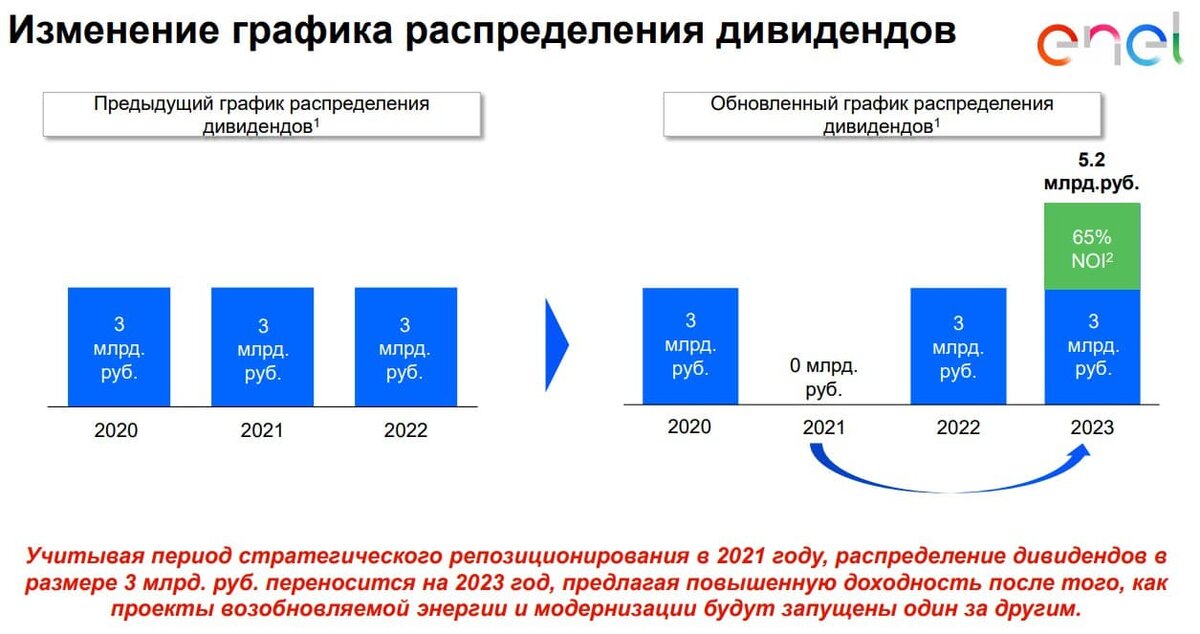 Изменение графика распределения дивидендов

enel

Предыдущий график распределения дивидендов$^1$

3 млрд. руб.

3 млрд. руб.

3 млрд. руб.

2020

2021

2022

Обновленный график распределения дивидендов$^1$

5.2 млрд.руб.

65% NOI$^2$

3 млрд. руб.

0 млрд. руб.

3 млрд. руб.

3 млрд. руб.

2020

2021

2022

2023

Учитывая период стратегического репозиционирования в 2021 году, распределение дивидендов в размере 3 млрд. руб. переносится на 2023 год, предлагая повышенную доходность после того, как проекты возобновляемой энергии и модернизации будут запущены один за другим.